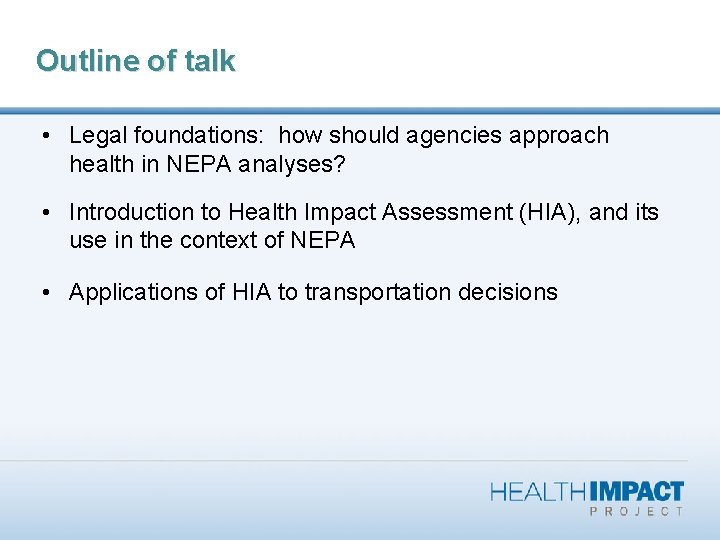 Outline of talk

• Legal foundations: how should agencies approach health in NEPA analyses?

• Introduction to Health Impact Assessment (HIA), and its use in the context of NEPA

• Applications of HIA to transportation decisions

HEALTHIMPACT
PROJECT